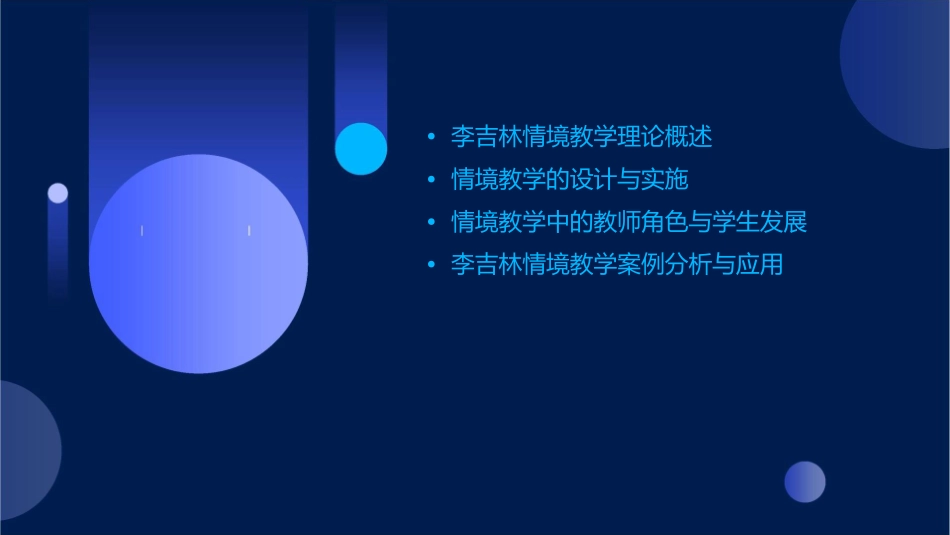 • 李吉林情境教学理论概述
• 情境教学的设计与实施
• 情境教学中的教师角色与学生发展
• 李吉林情境教学案例分析与应用